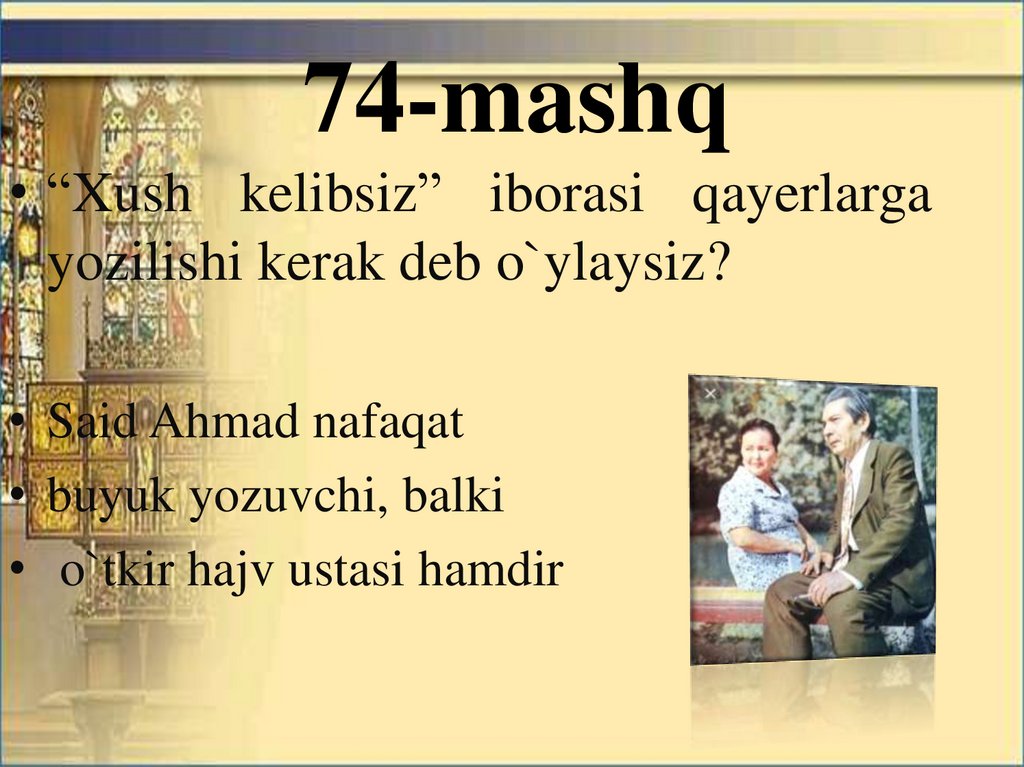 74-mashq

• “Xush kelibsiz” iborasi qayerlarga yozilishi kerak deb o`ylaysiz?

• Said Ahmad nafaqat
• buyuk yozuvchi, balki
• o`tkir hajv ustasi hamdir